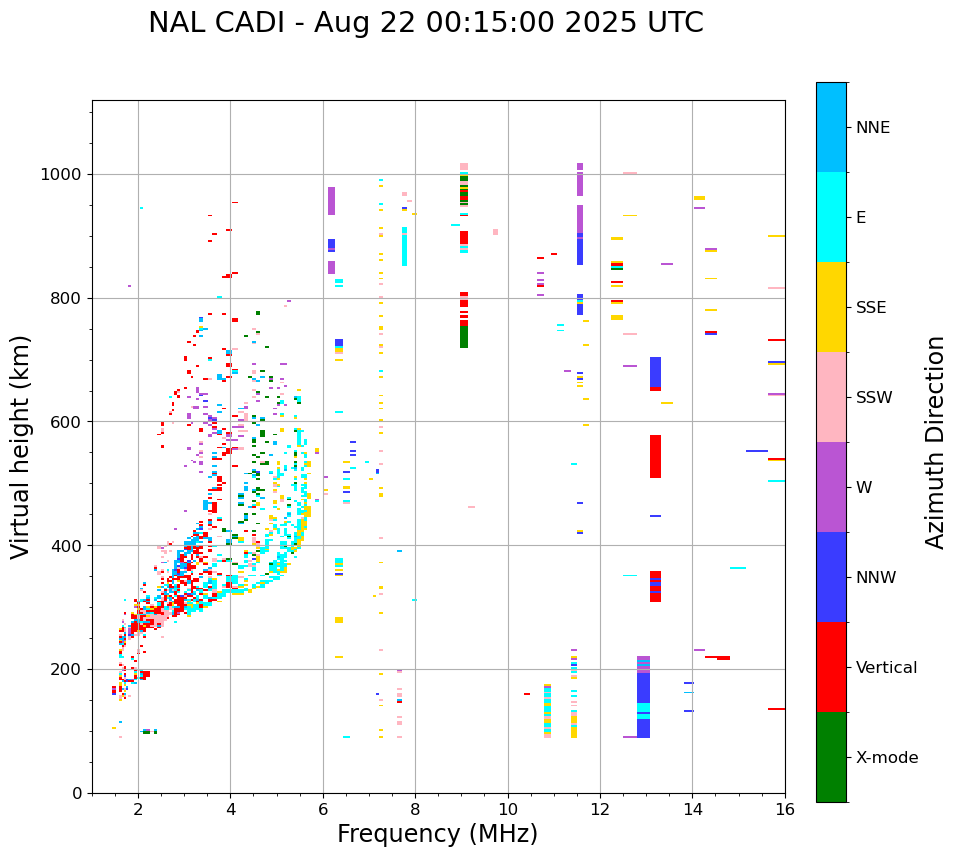 NAL CADI - Aug 22 00:15:00 2025 UTC

Virtual height (km)

1000
800
600
400
200
0

2
4
6
8
10
12
14
16

Frequency (MHz)

NNE
E
SSE
SSW
W
NNW
Vertical
X-mode

Azimuth Direction